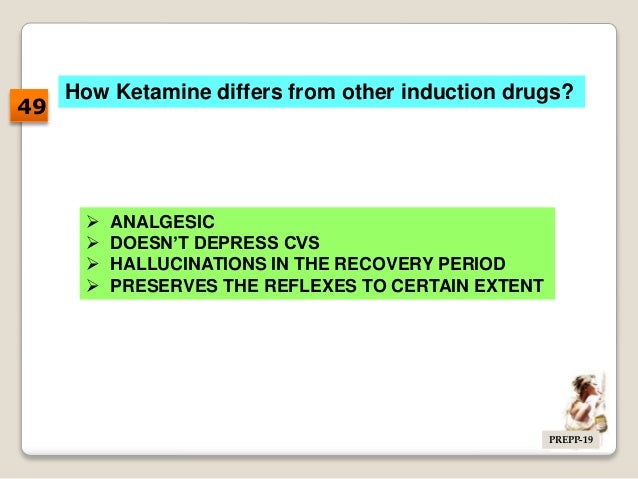 49

How Ketamine differs from other induction drugs?

➢ ANALGESIC
➢ DOESN'T DEPRESS CVS
➢ HALLUCINATIONS IN THE RECOVERY PERIOD
➢ PRESERVES THE REFLEXES TO CERTAIN EXTENT

PREPP-19